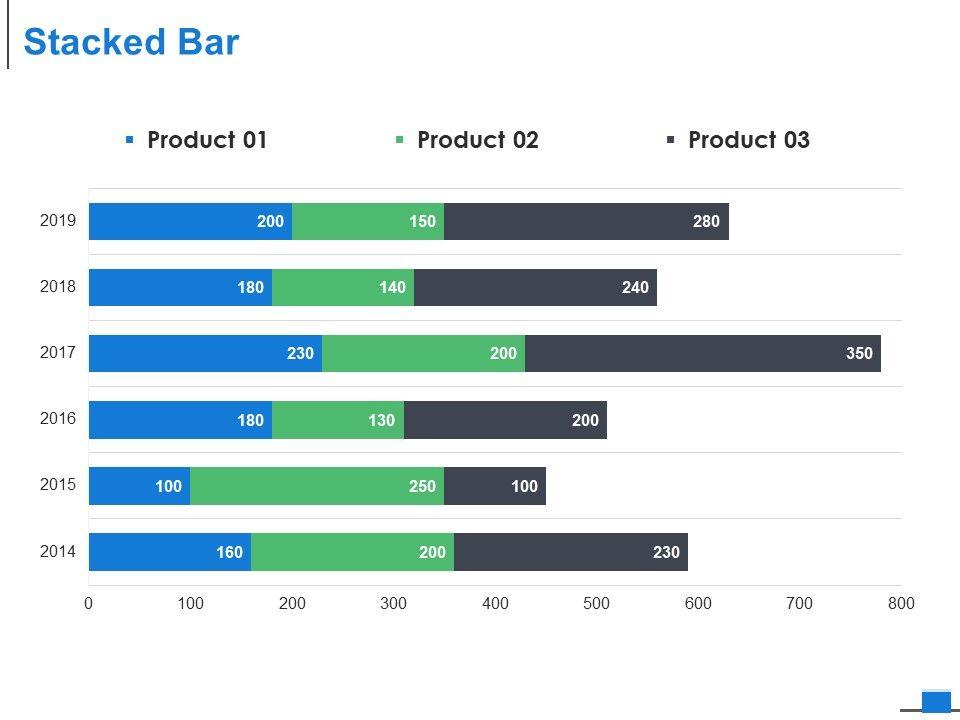 Stacked Bar

Product 01 Product 02 Product 03

2019 200 150 280
2018 180 140 240
2017 230 200 350
2016 180 130 200
2015 100 250 100
2014 160 200 230

0 100 200 300 400 500 600 700 800